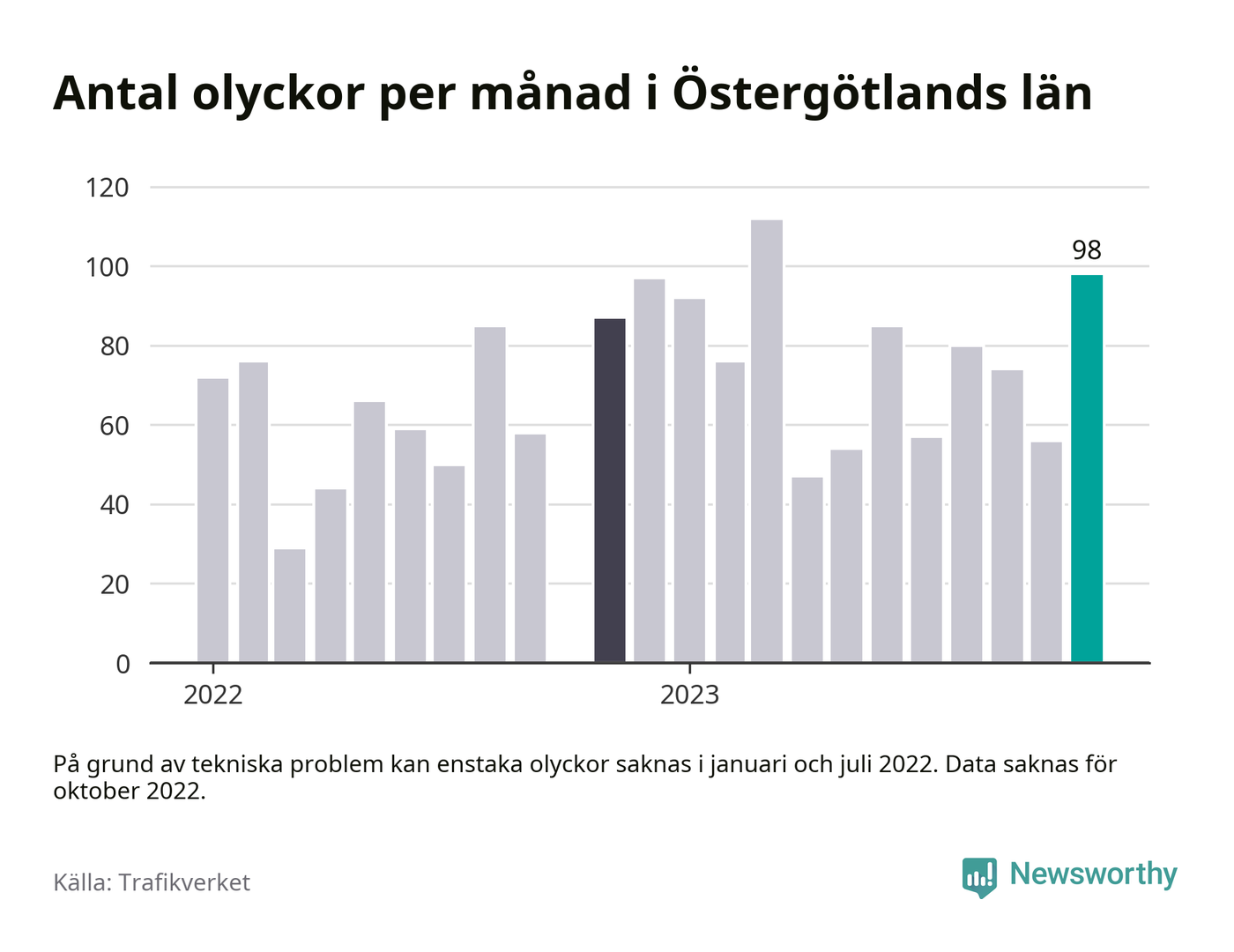 Antal olyckor per månad i Östergötlands län

120
100
80
60
40
20
0

98

2022
2023

På grund av tekniska problem kan enstaka olyckor saknas i januari och juli 2022. Data saknas för oktober 2022.

Källa: Trafikverket

Newsworthy